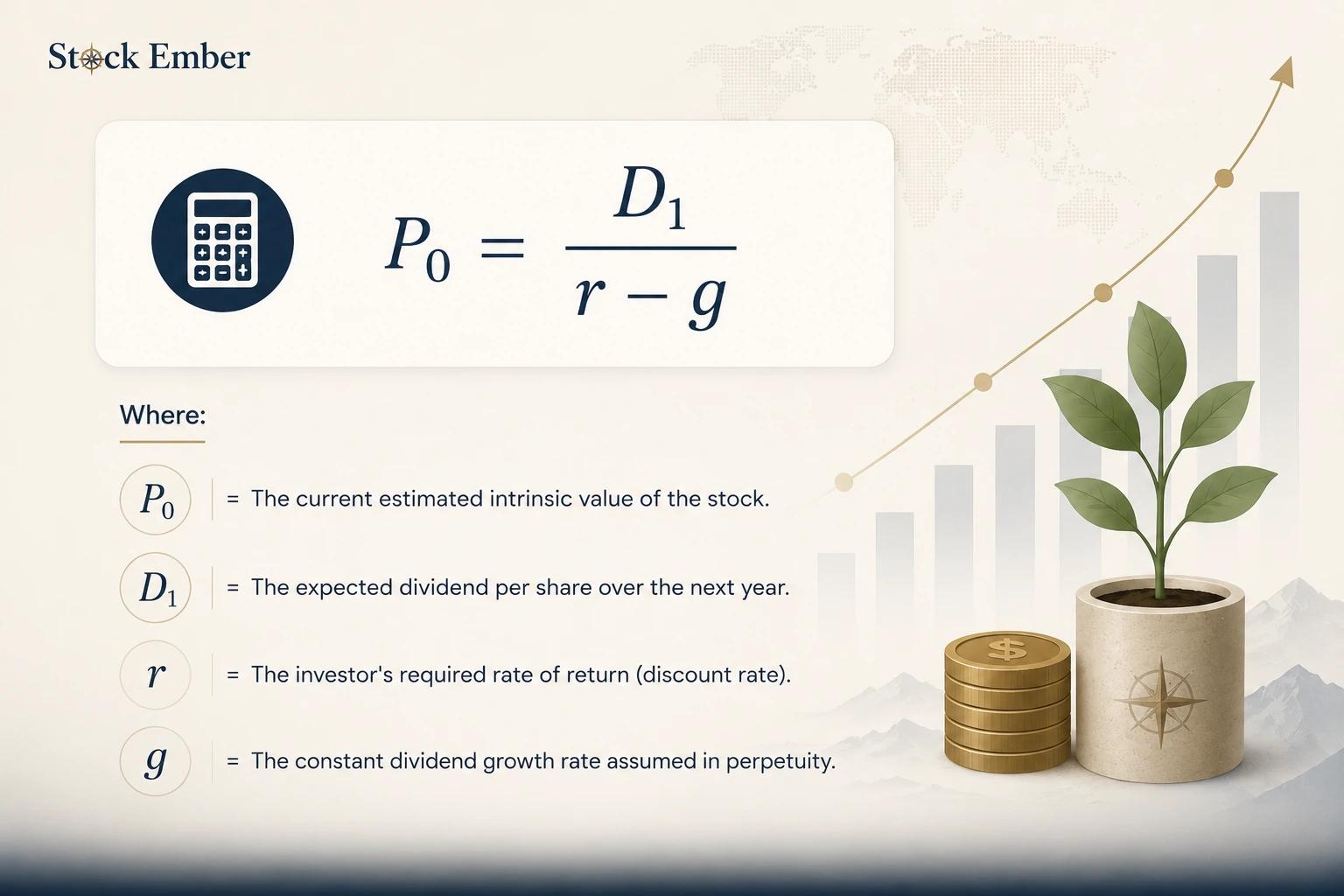 Stock Ember

$P_0 = \frac{D_1}{r - g}$

Where:

$P_0$ = The current estimated intrinsic value of the stock.

$D_1$ = The expected dividend per share over the next year.

$r$ = The investor's required rate of return (discount rate).

$g$ = The constant dividend growth rate assumed in perpetuity.

$